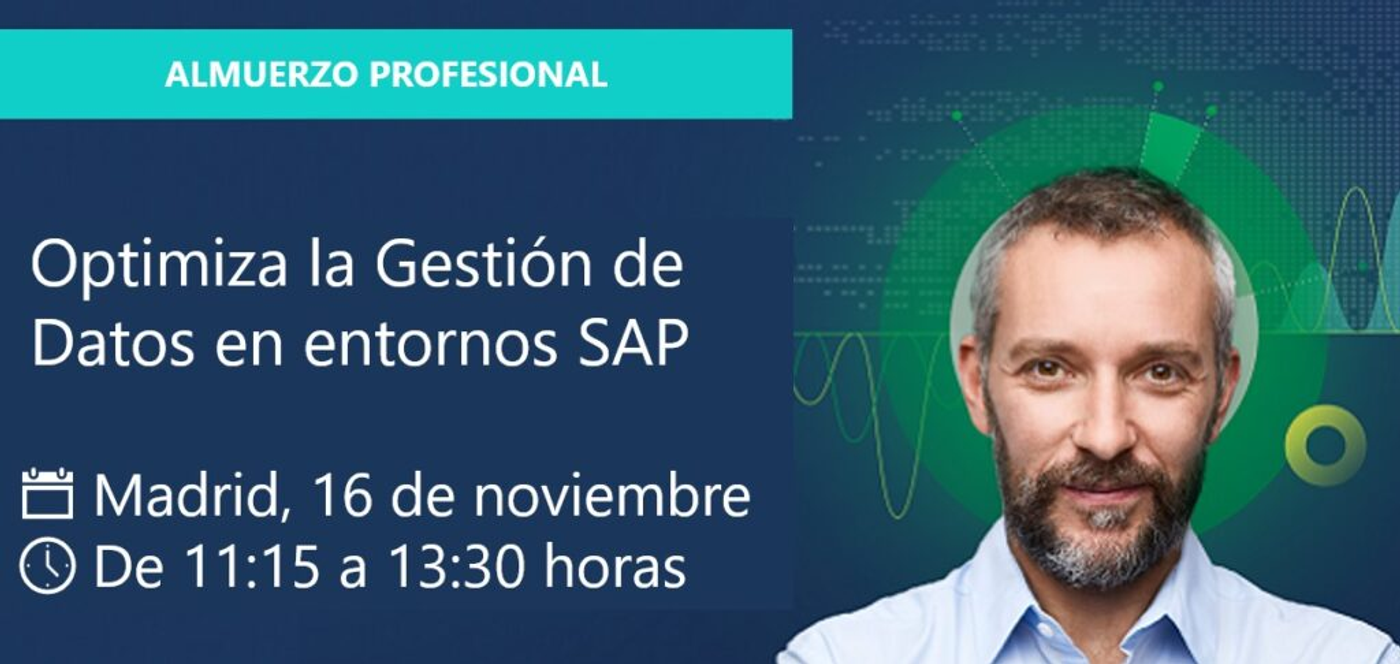 ALMUERZO PROFESIONAL

Optimiza la Gestión de Datos en entornos SAP

Madrid, 16 de noviembre
De 11:15 a 13:30 horas